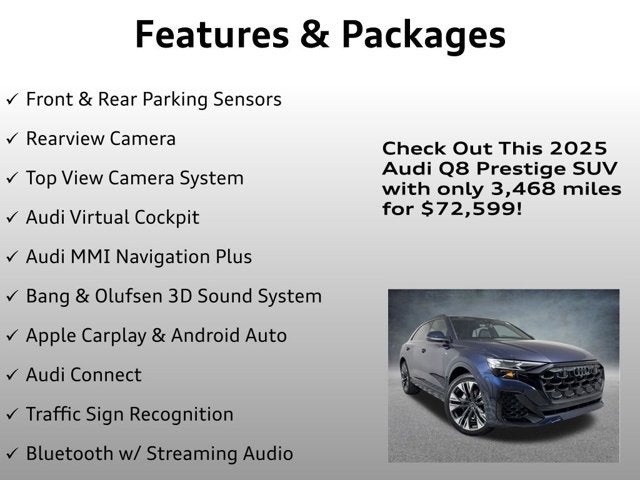 Features & Packages

✓ Front & Rear Parking Sensors

✓ Rearview Camera

✓ Top View Camera System

✓ Audi Virtual Cockpit

✓ Audi MMI Navigation Plus

✓ Bang & Olufsen 3D Sound System

✓ Apple Carplay & Android Auto

✓ Audi Connect

✓ Traffic Sign Recognition

✓ Bluetooth w/ Streaming Audio

Check Out This 2025 Audi Q8 Prestige SUV with only 3,468 miles for $72,599!